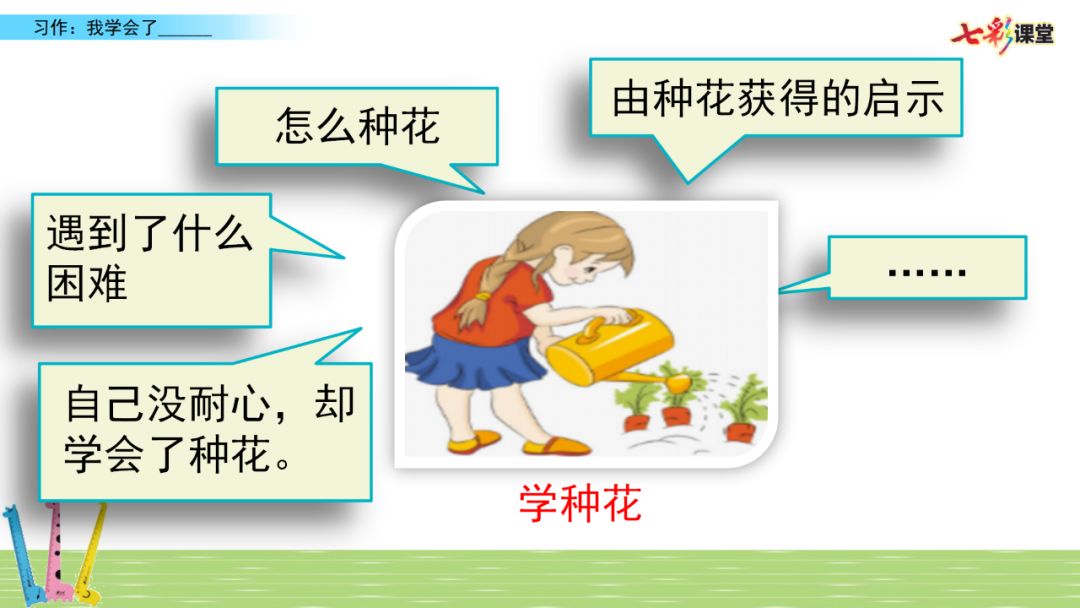 习作：我学会了______

七彩课堂

怎么种花

由种花获得的启示

遇到了什么困难

……

自己没耐心，却学会了种花。

学种花